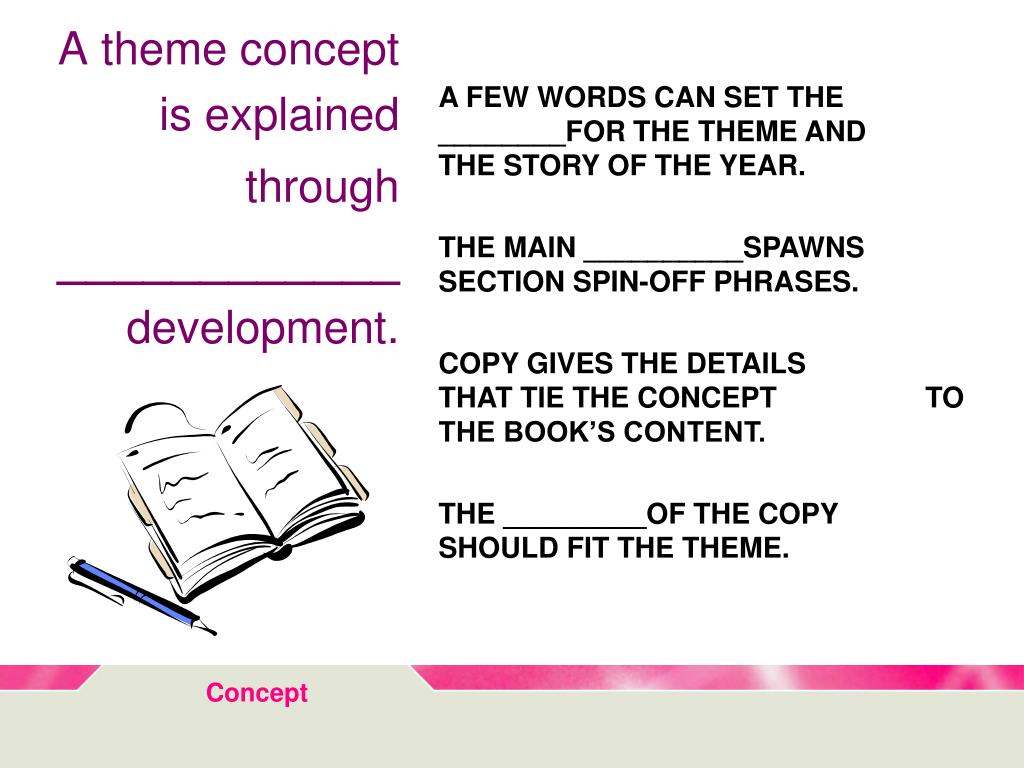 A theme concept is explained through ______________ development.

A FEW WORDS CAN SET THE ________FOR THE THEME AND THE STORY OF THE YEAR.

THE MAIN __________SPAWNS SECTION SPIN-OFF PHRASES.

COPY GIVES THE DETAILS THAT TIE THE CONCEPT TO THE BOOK'S CONTENT.

THE _________OF THE COPY SHOULD FIT THE THEME.

Concept